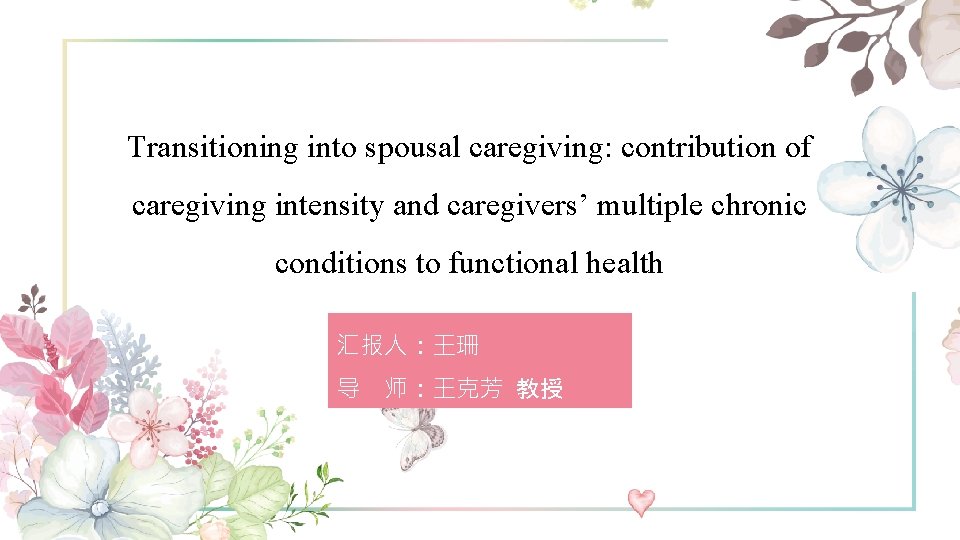 Transitioning into spousal caregiving: contribution of caregiving intensity and caregivers’ multiple chronic conditions to functional health

汇报人：王珊
导　师：王克芳 教授